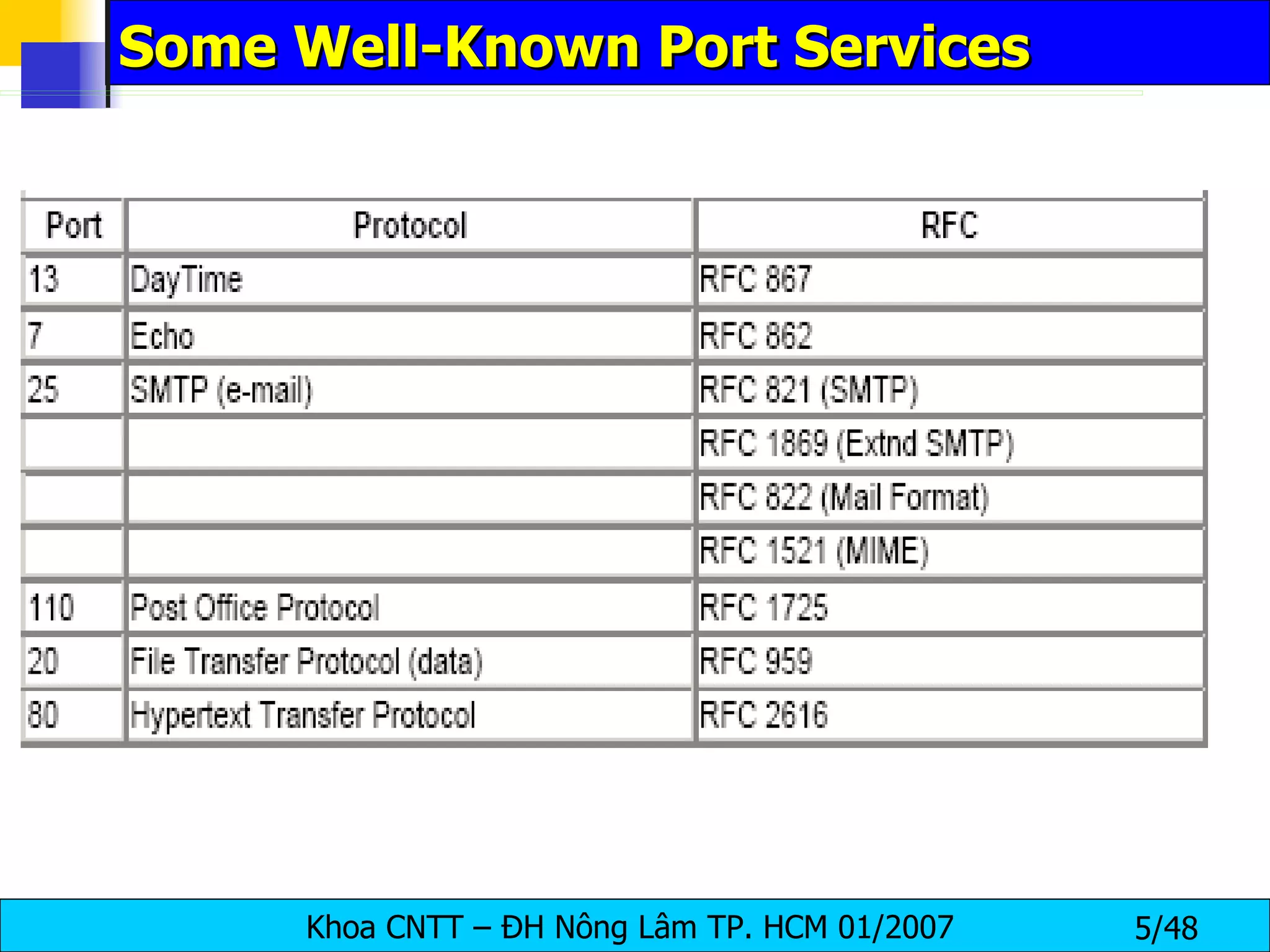 Some Well-Known Port Services

| Port | Protocol | RFC |
|---|---|---|
| 13 | DayTime | RFC 867 |
| 7 | Echo | RFC 862 |
| 25 | SMTP (e-mail) | RFC 821 (SMTP) |
| | | RFC 1869 (Extnd SMTP) |
| | | RFC 822 (Mail Format) |
| | | RFC 1521 (MIME) |
| 110 | Post Office Protocol | RFC 1725 |
| 20 | File Transfer Protocol (data) | RFC 959 |
| 80 | Hypertext Transfer Protocol | RFC 2616 |

Khoa CNTT – ĐH Nông Lâm TP. HCM 01/2007 5/48